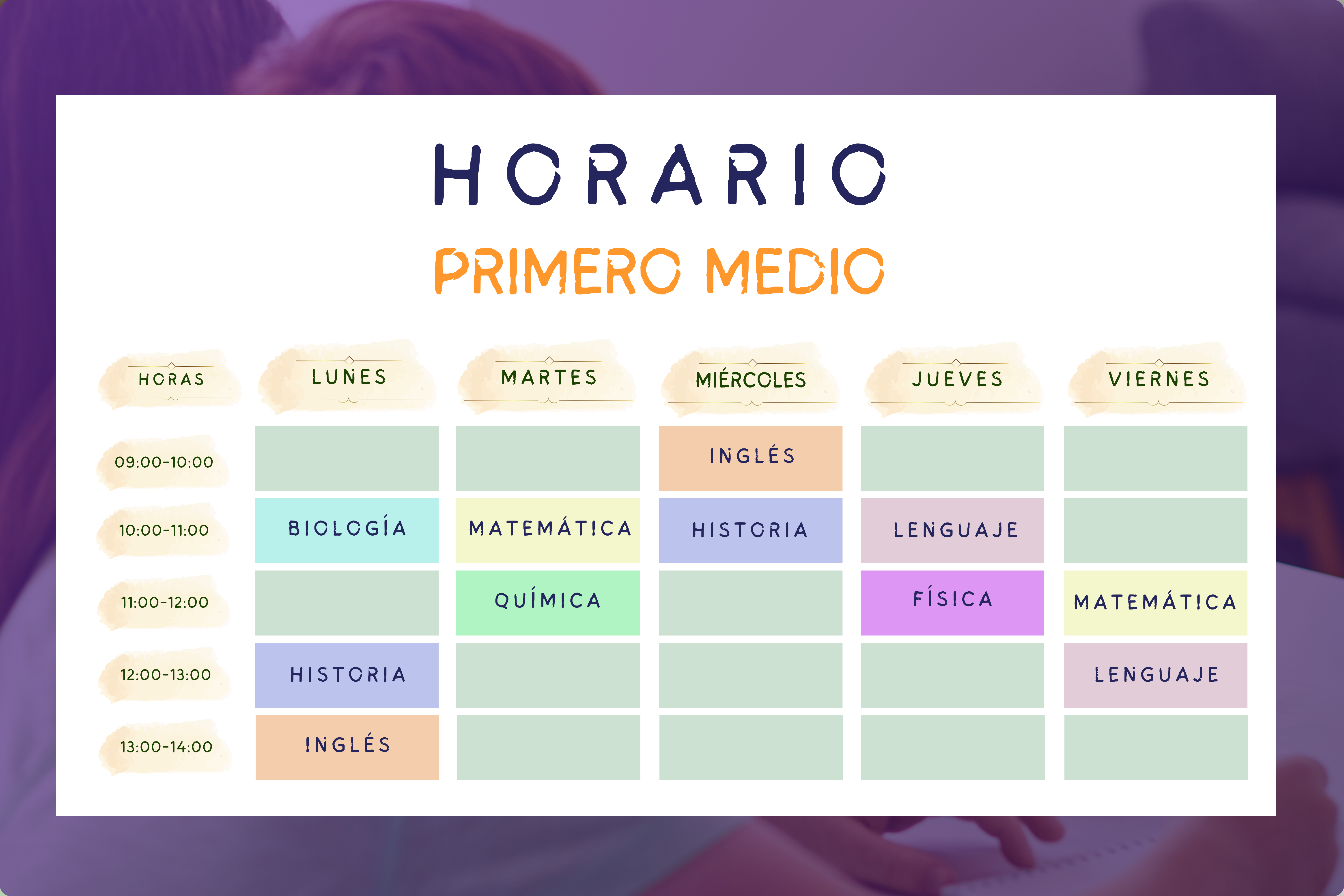 HORARIO

PRIMERO MEDIO

| HORAS | LUNES | MARTES | MIÉRCOLES | JUEVES | VIERNES |
|---|---|---|---|---|---|
| 09:00-10:00 | | | INGLÉS | | |
| 10:00-11:00 | BIOLOGÍA | MATEMÁTICA | HISTORIA | LENGUAJE | |
| 11:00-12:00 | | QUÍMICA | | FÍSICA | MATEMÁTICA |
| 12:00-13:00 | HISTORIA | | | | LENGUAJE |
| 13:00-14:00 | INGLÉS | | | | |